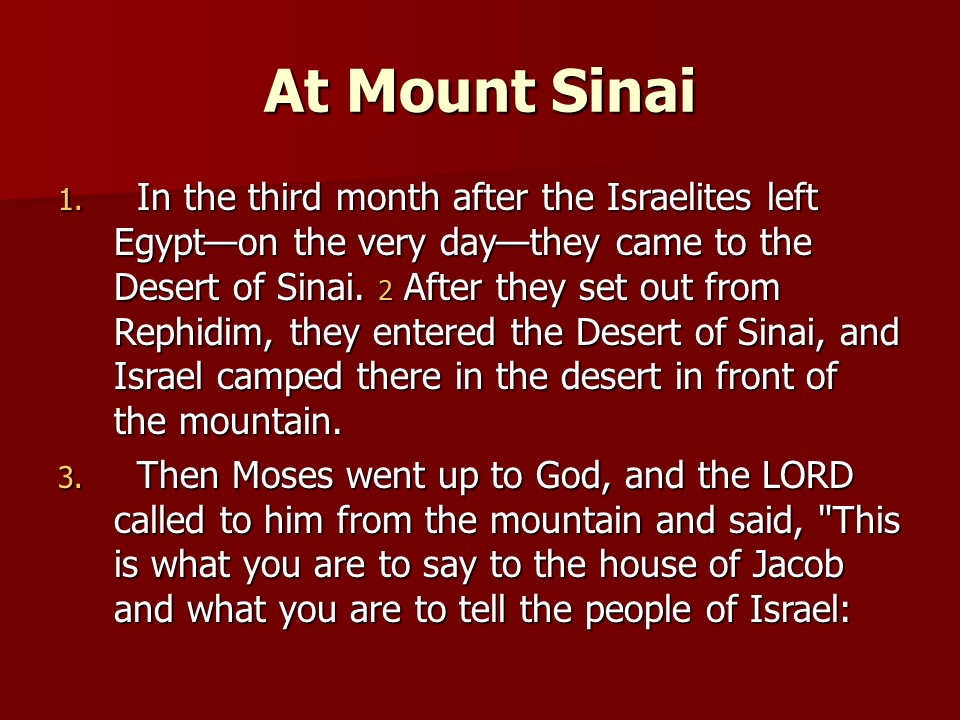 At Mount Sinai

1. In the third month after the Israelites left Egypt—on the very day—they came to the Desert of Sinai. 2 After they set out from Rephidim, they entered the Desert of Sinai, and Israel camped there in the desert in front of the mountain.

3. Then Moses went up to God, and the LORD called to him from the mountain and said, "This is what you are to say to the house of Jacob and what you are to tell the people of Israel: